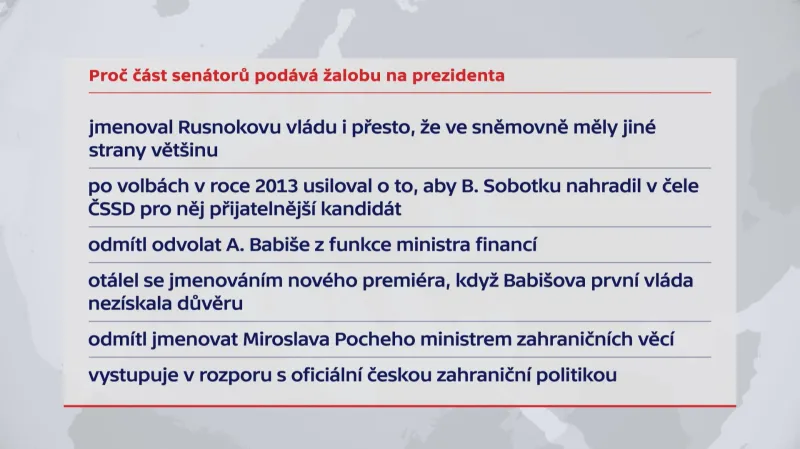 Proč část senátorů podává žalobu na prezidenta

jmenoval Rusnokovu vládu i přesto, že ve sněmovně měly jiné strany většinu

po volbách v roce 2013 usiloval o to, aby B. Sobotku nahradil v čele ČSSD pro něj přijatelnější kandidát

odmítl odvolat A. Babiše z funkce ministra financí

otálel se jmenováním nového premiéra, když Babišova první vláda nezískala důvěru

odmítl jmenovat Miroslava Pocheho ministrem zahraničních věcí

vystupuje v rozporu s oficiální českou zahraniční politikou